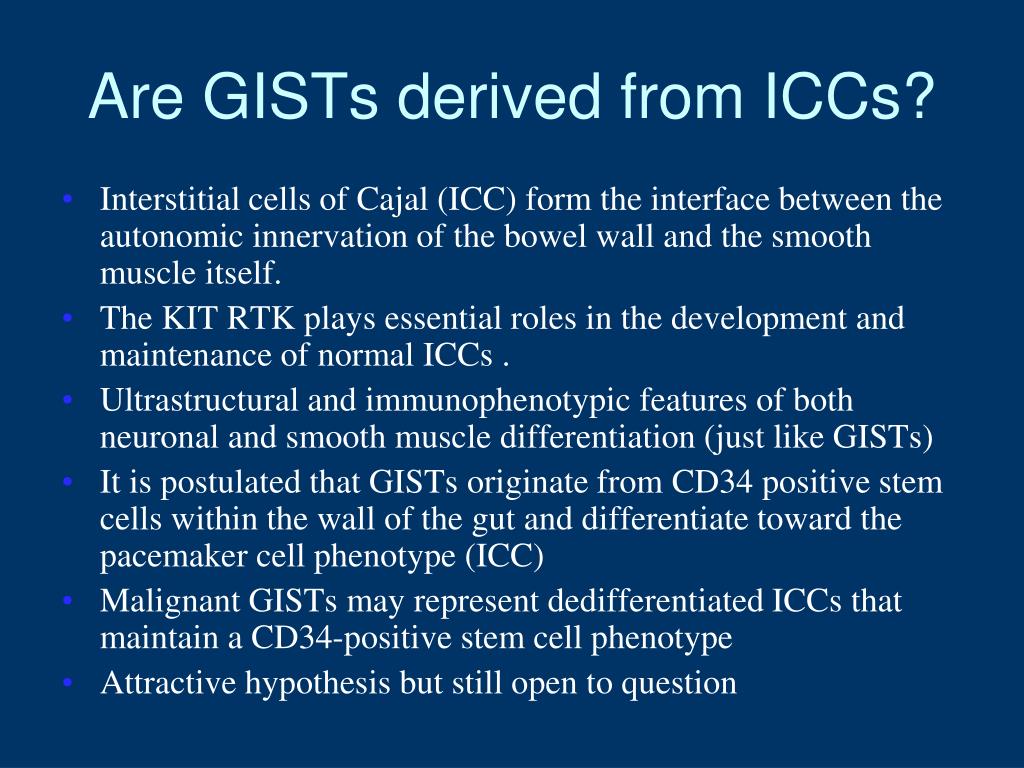 Are GISTs derived from ICCs?

• Interstitial cells of Cajal (ICC) form the interface between the autonomic innervation of the bowel wall and the smooth muscle itself.
• The KIT RTK plays essential roles in the development and maintenance of normal ICCs .
• Ultrastructural and immunophenotypic features of both neuronal and smooth muscle differentiation (just like GISTs)
• It is postulated that GISTs originate from CD34 positive stem cells within the wall of the gut and differentiate toward the pacemaker cell phenotype (ICC)
• Malignant GISTs may represent dedifferentiated ICCs that maintain a CD34-positive stem cell phenotype
• Attractive hypothesis but still open to question